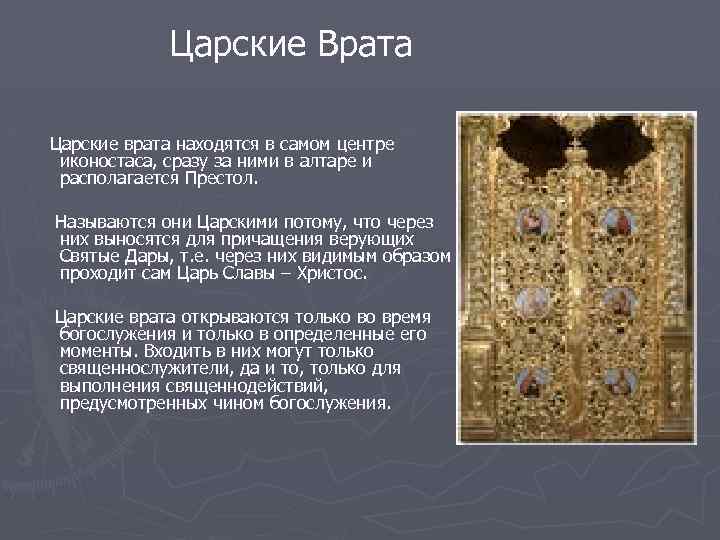 Царские Врата

Царские врата находятся в самом центре иконостаса, сразу за ними в алтаре и располагается Престол.

Называются они Царскими потому, что через них выносятся для причащения верующих Святые Дары, т.е. через них видимым образом проходит сам Царь Славы – Христос.

Царские врата открываются только во время богослужения и только в определенные его моменты. Входить в них могут только священнослужители, да и то, только для выполнения священнодействий, предусмотренных чином богослужения.